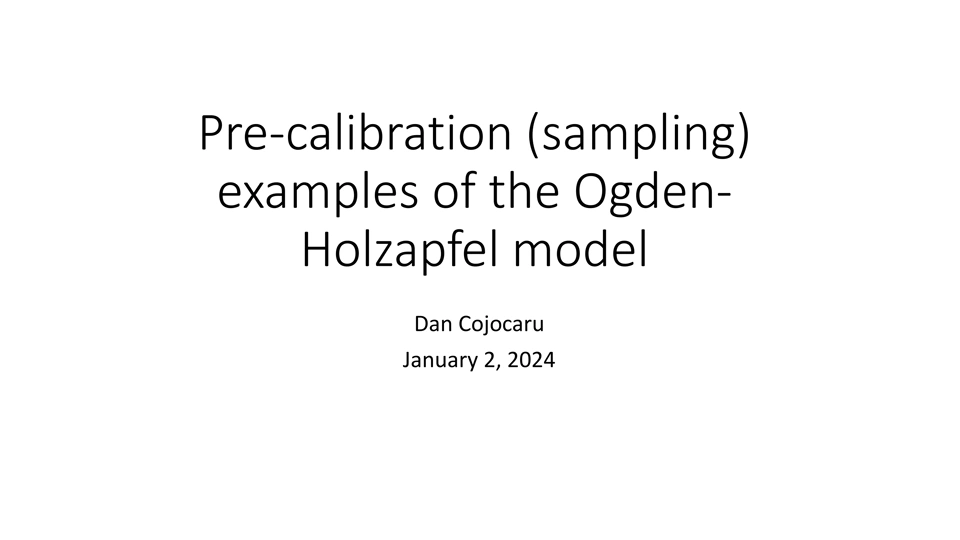 Pre-calibration (sampling) examples of the Ogden-Holzapfel model

Dan Cojocaru
January 2, 2024